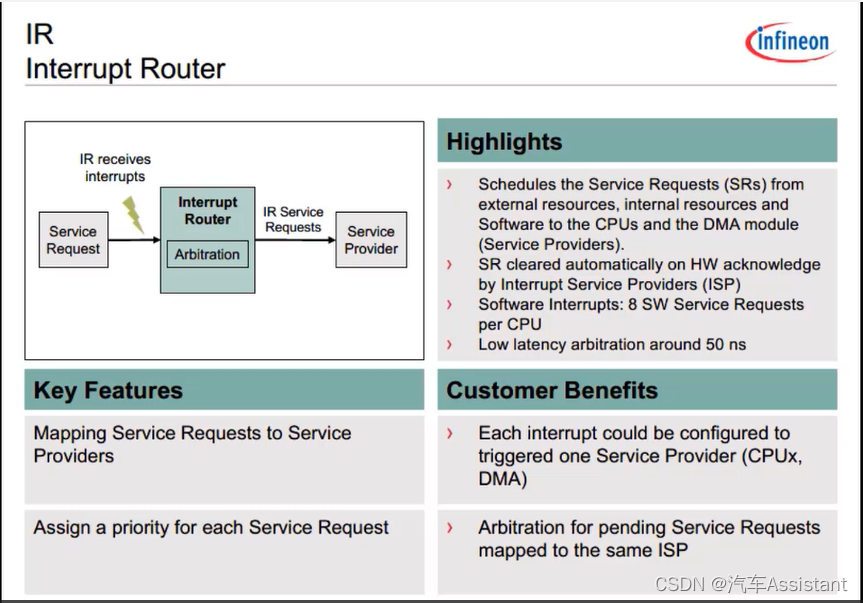 IR
Interrupt Router

infineon

IR receives interrupts

Service Request

Interrupt Router

Arbitration

IR Service Requests

Service Provider

Highlights

› Schedules the Service Requests (SRs) from external resources, internal resources and Software to the CPUs and the DMA module (Service Providers).
› SR cleared automatically on HW acknowledge by Interrupt Service Providers (ISP)
› Software Interrupts: 8 SW Service Requests per CPU
› Low latency arbitration around 50 ns

Key Features

Mapping Service Requests to Service Providers

Assign a priority for each Service Request

Customer Benefits

› Each interrupt could be configured to triggered one Service Provider (CPUx, DMA)

› Arbitration for pending Service Requests mapped to the same ISP

CSDN @汽车Assistant